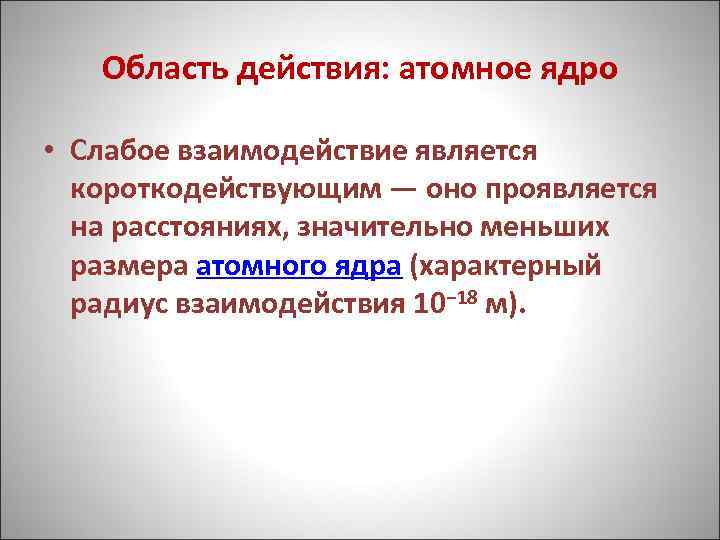 Область действия: атомное ядро

• Слабое взаимодействие является короткодействующим — оно проявляется на расстояниях, значительно меньших размера атомного ядра (характерный радиус взаимодействия $10^{-18}$ м).